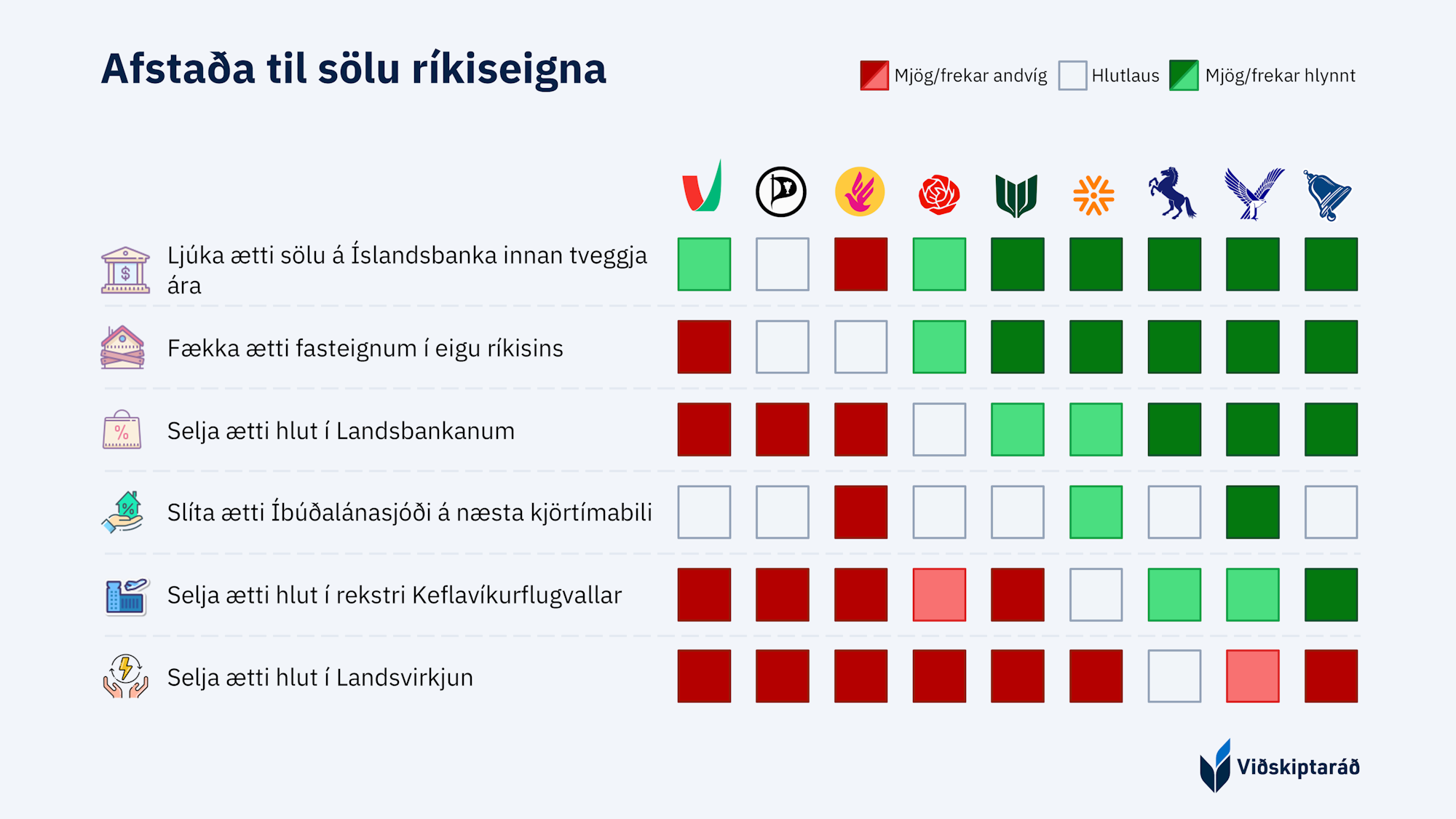 Afstaða til sölu ríkiseigna

Mjög/frekar andvíg
Hlutlaus
Mjög/frekar hlynnt

Ljúka ætti sölu á Íslandsbanka innan tveggja ára

Fækka ætti fasteignum í eigu ríkisins

Selja ætti hlut í Landsbankanum

Slíta ætti Íbúðalánasjóði á næsta kjörtímabili

Selja ætti hlut í rekstri Keflavíkurflugvallar

Selja ætti hlut í Landsvirkjun

Viðskiptaráð